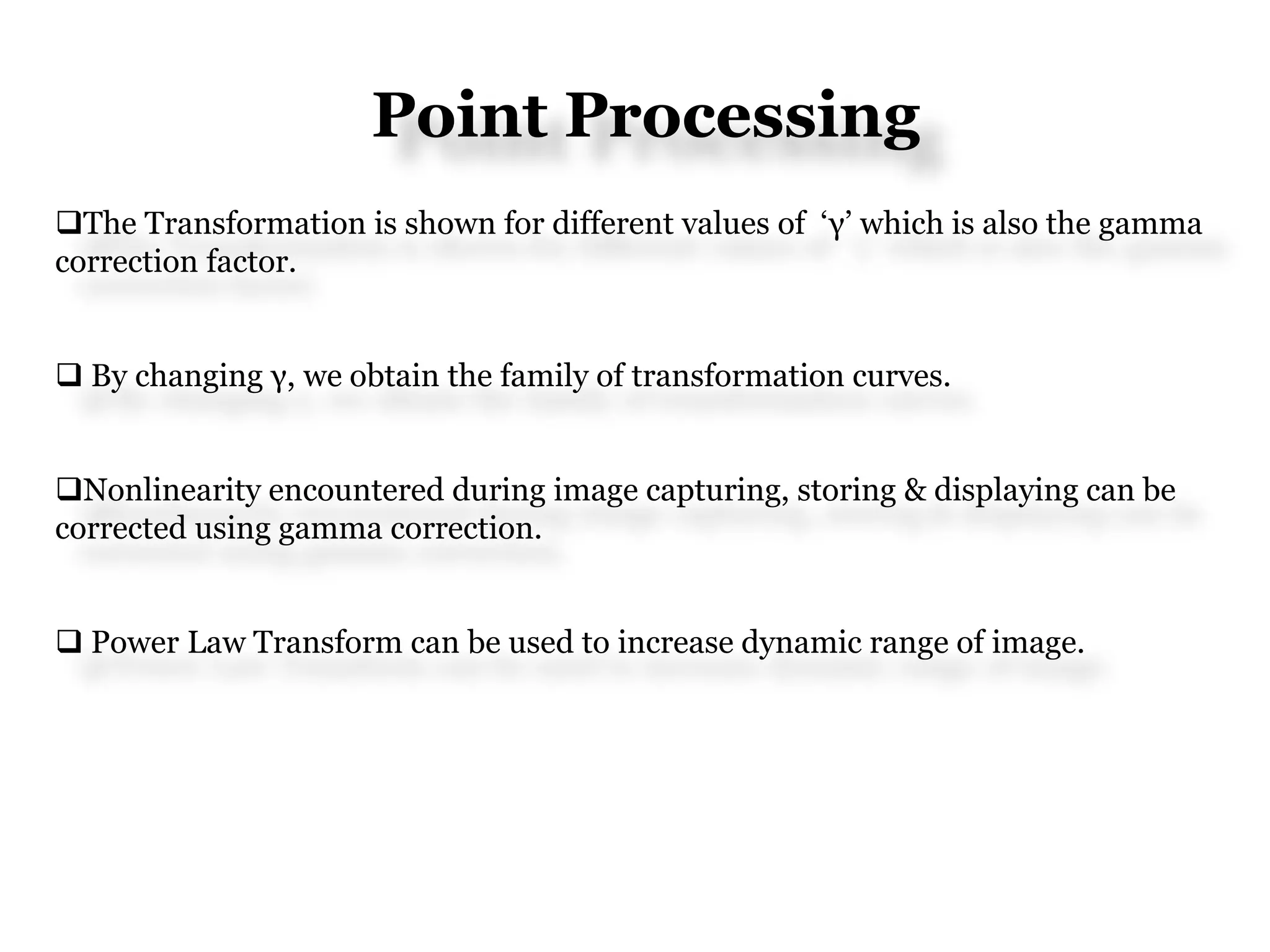 Point Processing

❑The Transformation is shown for different values of ‘γ’ which is also the gamma correction factor.

❑ By changing γ, we obtain the family of transformation curves.

❑Nonlinearity encountered during image capturing, storing & displaying can be corrected using gamma correction.

❑ Power Law Transform can be used to increase dynamic range of image.